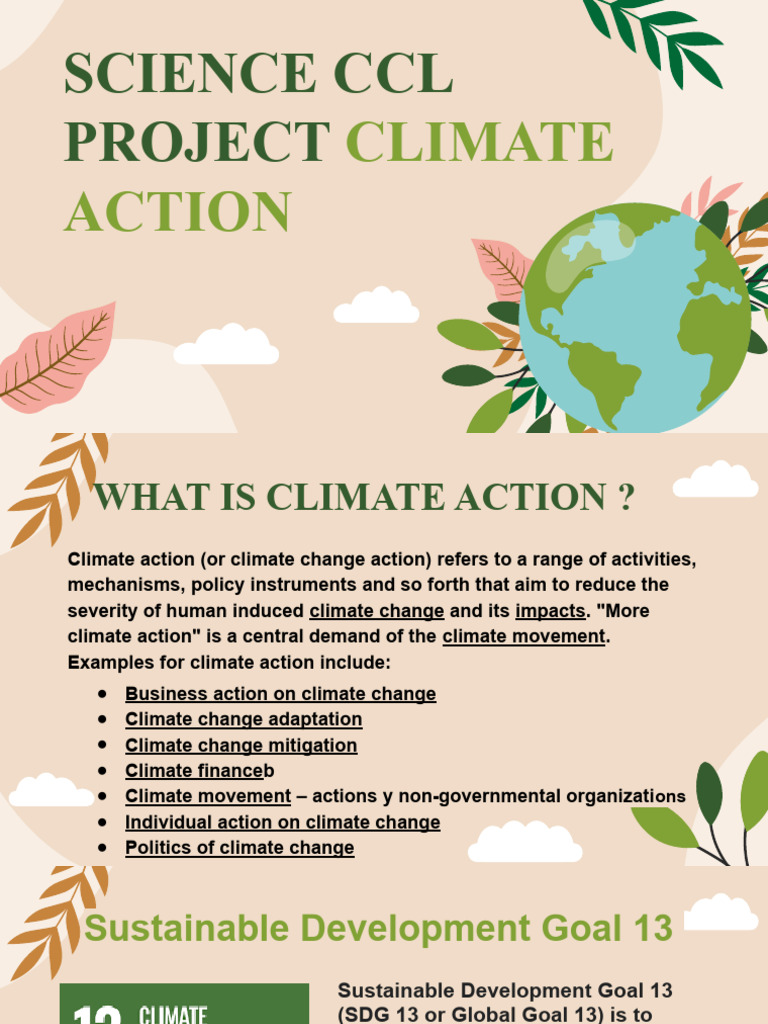 SCIENCE CCL PROJECT CLIMATE ACTION

WHAT IS CLIMATE ACTION ?

Climate action (or climate change action) refers to a range of activities, mechanisms, policy instruments and so forth that aim to reduce the severity of human induced climate change and its impacts. "More climate action" is a central demand of the climate movement. Examples for climate action include:

- Business action on climate change
- Climate change adaptation
- Climate change mitigation
- Climate financeb
- Climate movement – actions y non-governmental organizations
- Individual action on climate change
- Politics of climate change

Sustainable Development Goal 13

13 CLIMATE

Sustainable Development Goal 13 (SDG 13 or Global Goal 13) is to